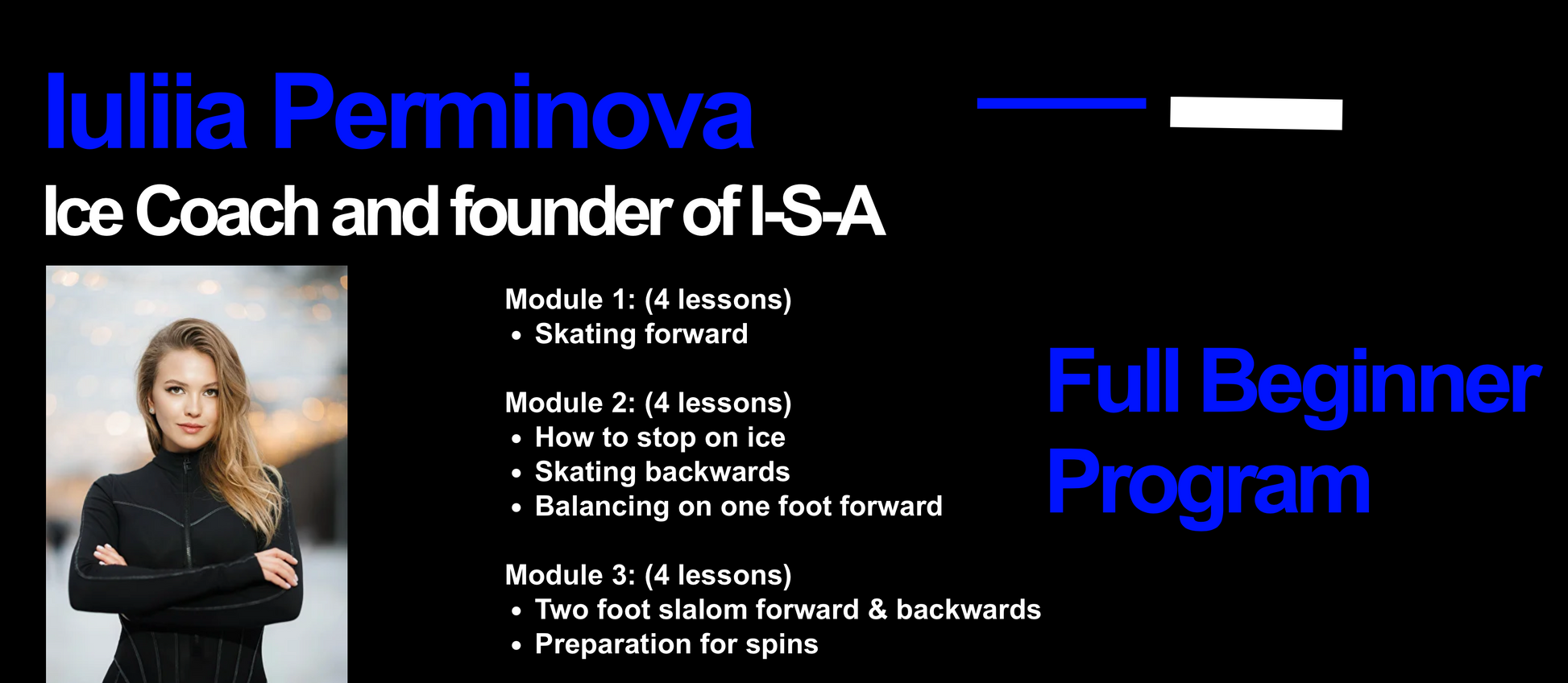 Iuliia Perminova

Ice Coach and founder of I-S-A

Module 1: (4 lessons)
• Skating forward

Module 2: (4 lessons)
• How to stop on ice
• Skating backwards
• Balancing on one foot forward

Module 3: (4 lessons)
• Two foot slalom forward & backwards
• Preparation for spins

Full Beginner Program